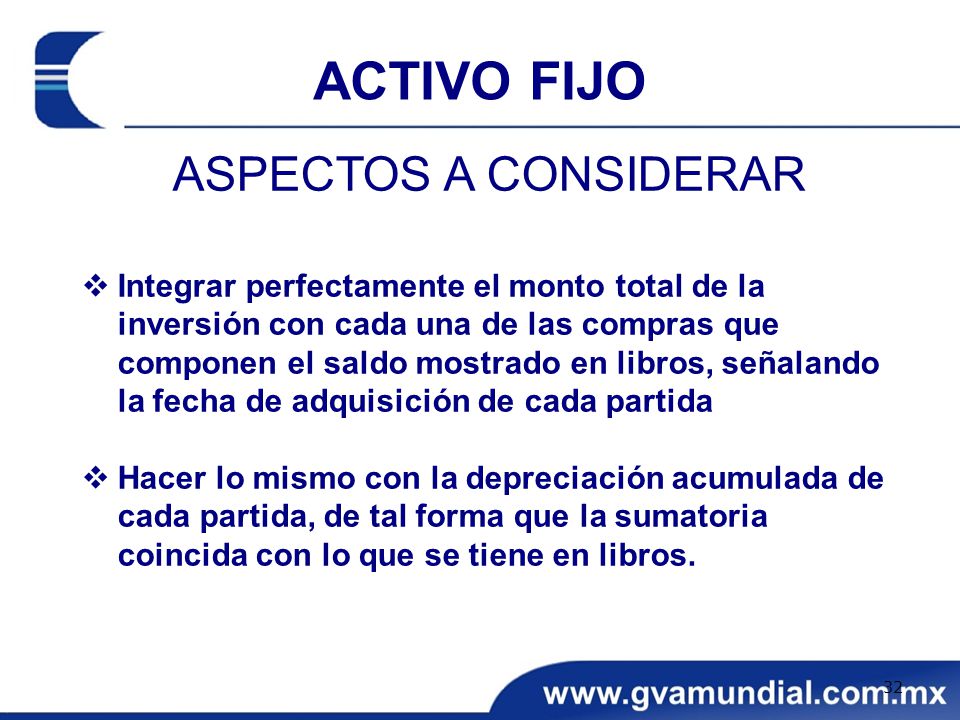 ACTIVO FIJO

ASPECTOS A CONSIDERAR

❖ Integrar perfectamente el monto total de la inversión con cada una de las compras que componen el saldo mostrado en libros, señalando la fecha de adquisición de cada partida

❖ Hacer lo mismo con la depreciación acumulada de cada partida, de tal forma que la sumatoria coincida con lo que se tiene en libros.

32

www.gvamundial.com.mx